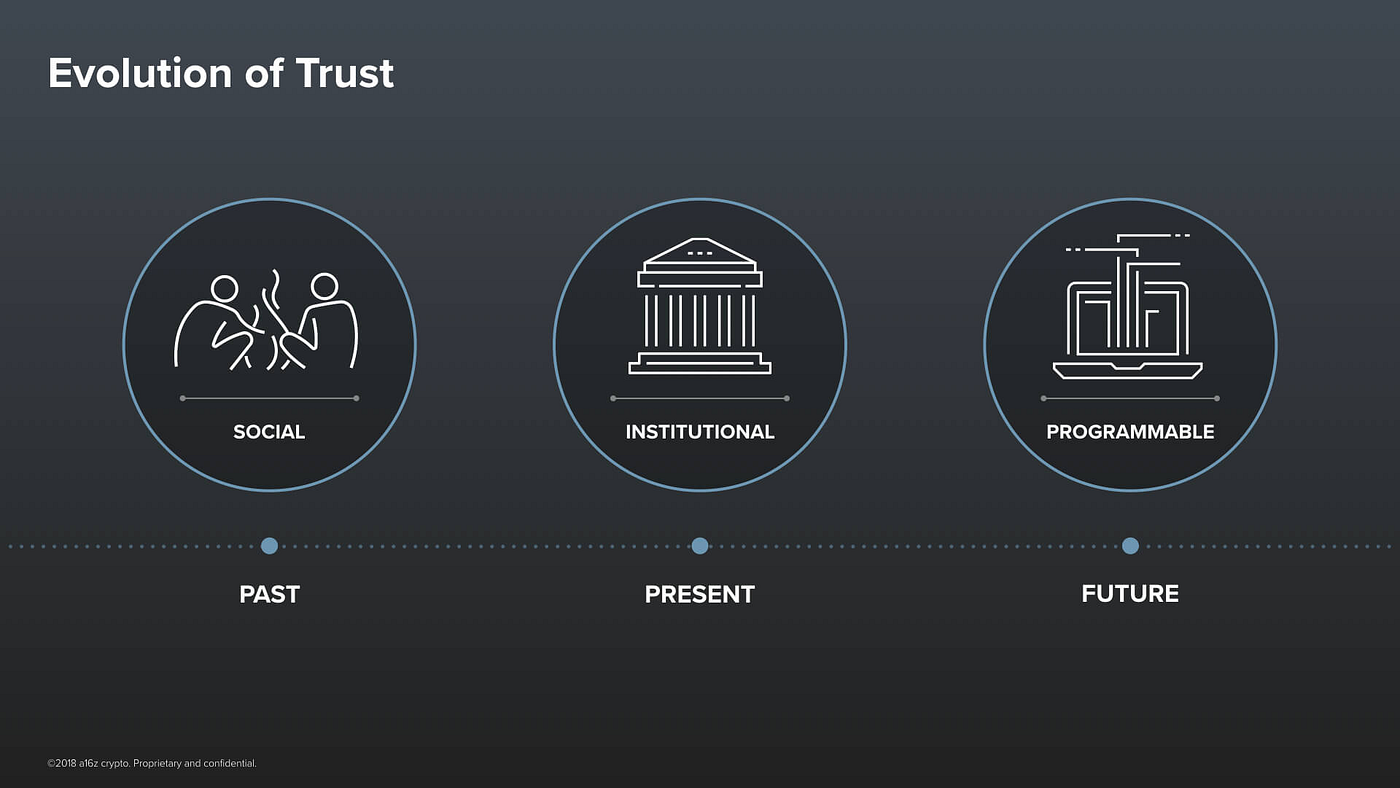 Evolution of Trust

SOCIAL

INSTITUTIONAL

PROGRAMMABLE

PAST

PRESENT

FUTURE

©2018 a16z crypto. Proprietary and confidential.